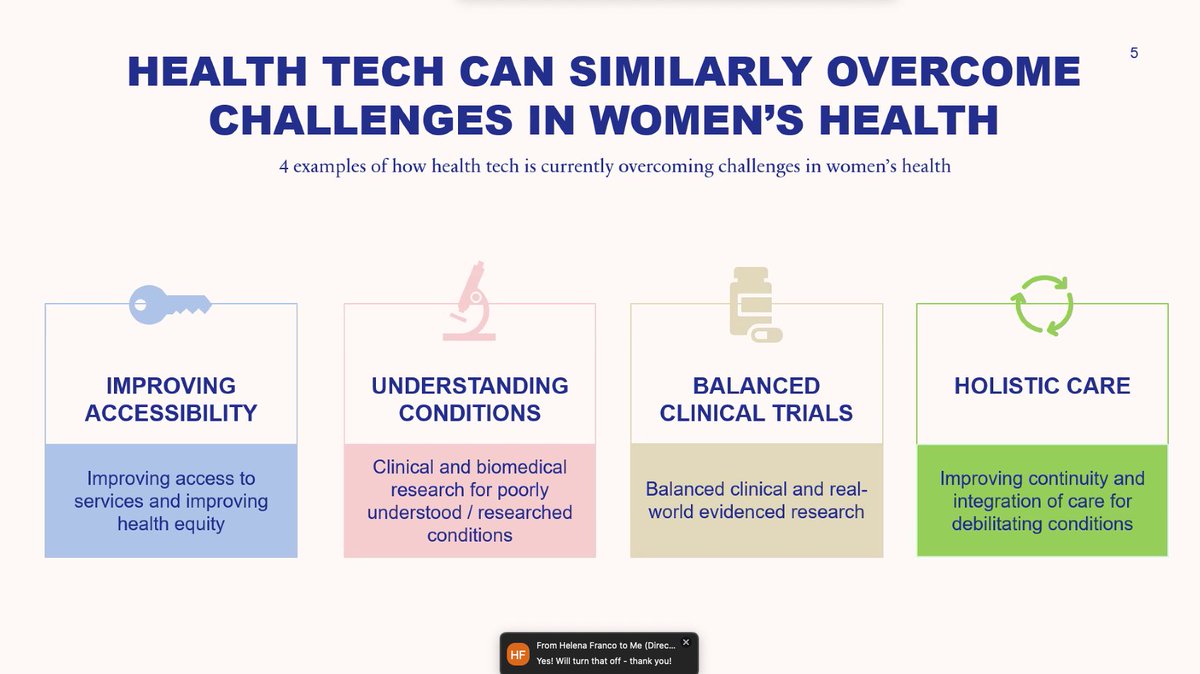 5

HEALTH TECH CAN SIMILARLY OVERCOME CHALLENGES IN WOMEN'S HEALTH

4 examples of how health tech is currently overcoming challenges in women's health

IMPROVING ACCESSIBILITY

Improving access to services and improving health equity

UNDERSTANDING CONDITIONS

Clinical and biomedical research for poorly understood / researched conditions

BALANCED CLINICAL TRIALS

Balanced clinical and real-world evidenced research

HOLISTIC CARE

Improving continuity and integration of care for debilitating conditions

HF From Helena Franco to Me (Direc...
Yes! Will turn that off - thank you!